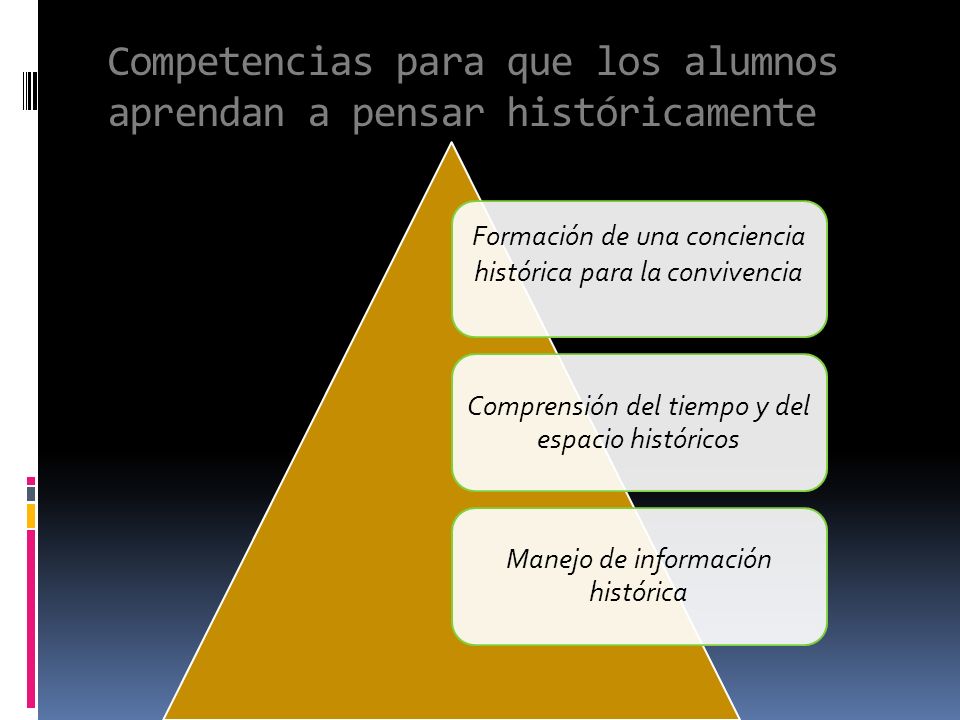 Competencias para que los alumnos aprendan a pensar históricamente

Formación de una conciencia histórica para la convivencia

Comprensión del tiempo y del espacio históricos

Manejo de información histórica